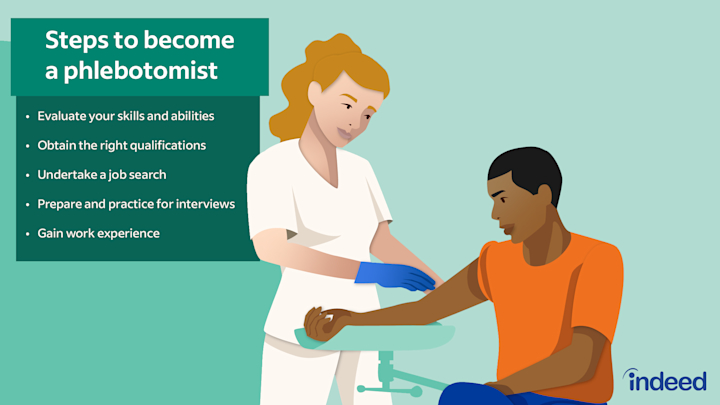 Steps to become a phlebotomist

• Evaluate your skills and abilities
• Obtain the right qualifications
• Undertake a job search
• Prepare and practice for interviews
• Gain work experience

indeed